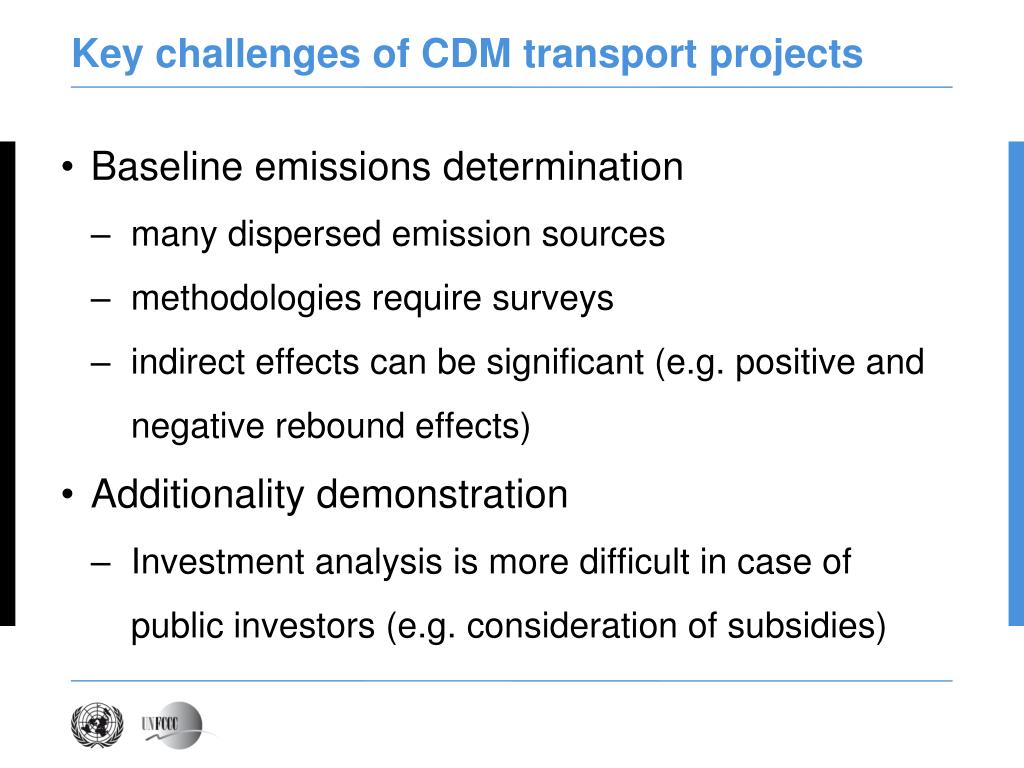 Key challenges of CDM transport projects

• Baseline emissions determination
– many dispersed emission sources
– methodologies require surveys
– indirect effects can be significant (e.g. positive and negative rebound effects)

• Additionality demonstration
– Investment analysis is more difficult in case of public investors (e.g. consideration of subsidies)

UNFCCC